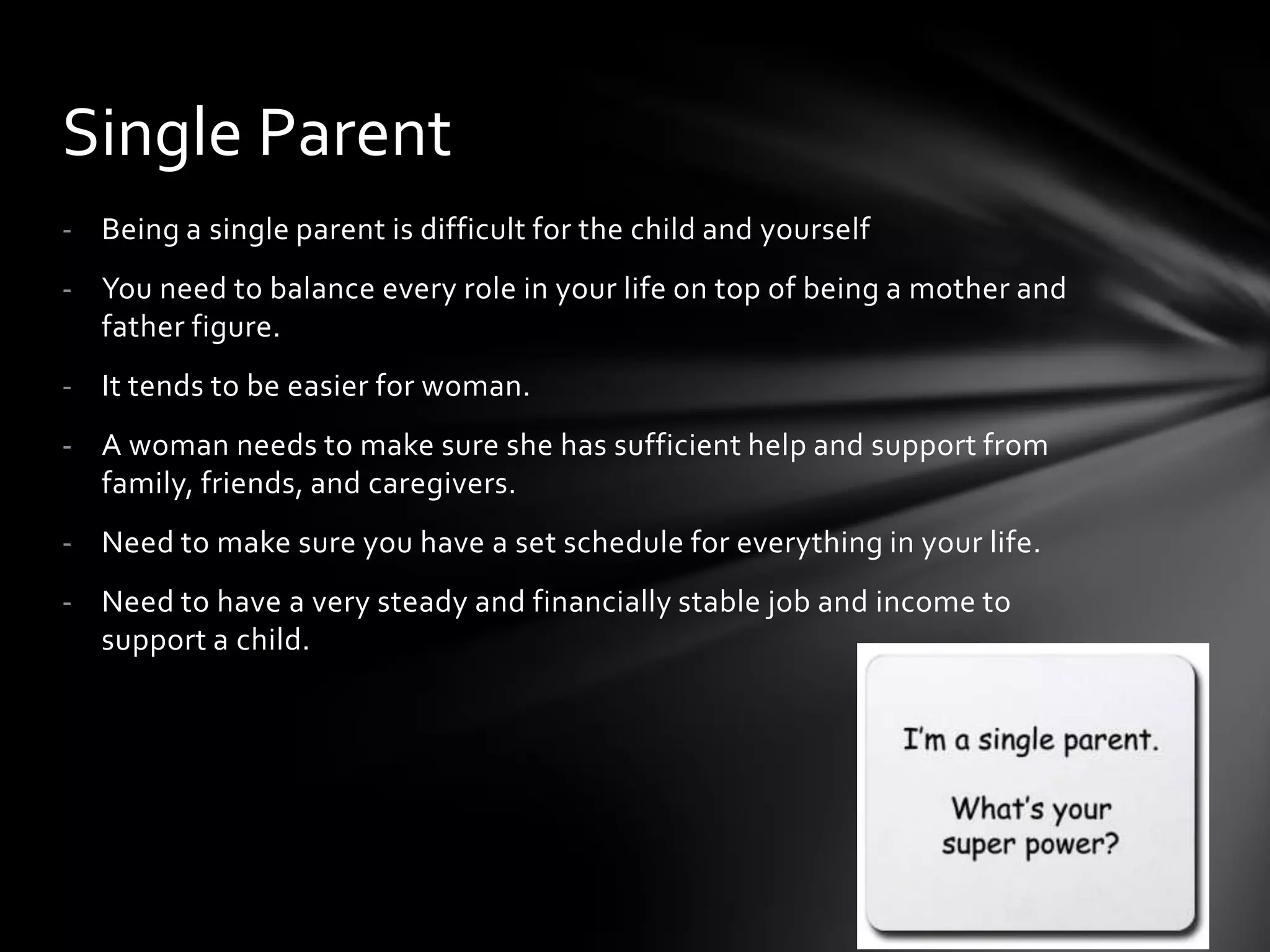 Single Parent

- Being a single parent is difficult for the child and yourself
- You need to balance every role in your life on top of being a mother and father figure.
- It tends to be easier for woman.
- A woman needs to make sure she has sufficient help and support from family, friends, and caregivers.
- Need to make sure you have a set schedule for everything in your life.
- Need to have a very steady and financially stable job and income to support a child.

I'm a single parent.

What's your super power?